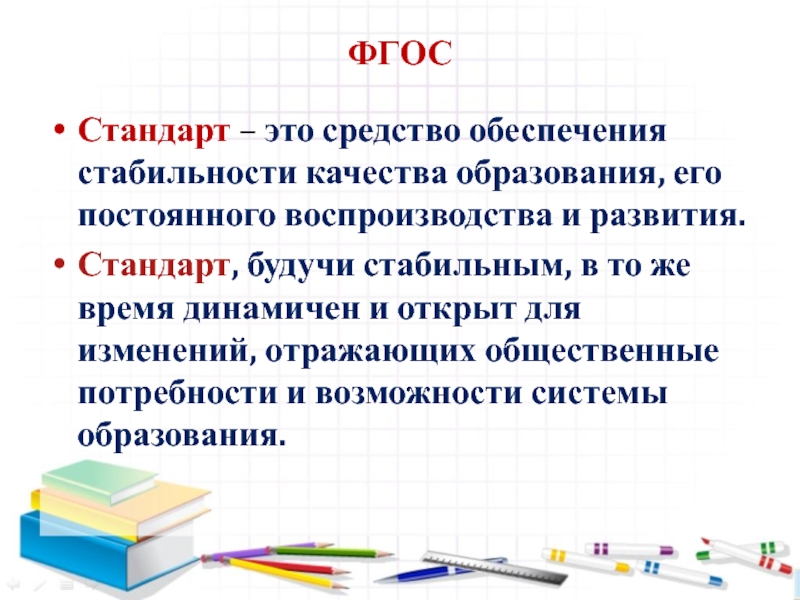 ФГОС

• Стандарт – это средство обеспечения стабильности качества образования, его постоянного воспроизводства и развития.

• Стандарт, будучи стабильным, в то же время динамичен и открыт для изменений, отражающих общественные потребности и возможности системы образования.